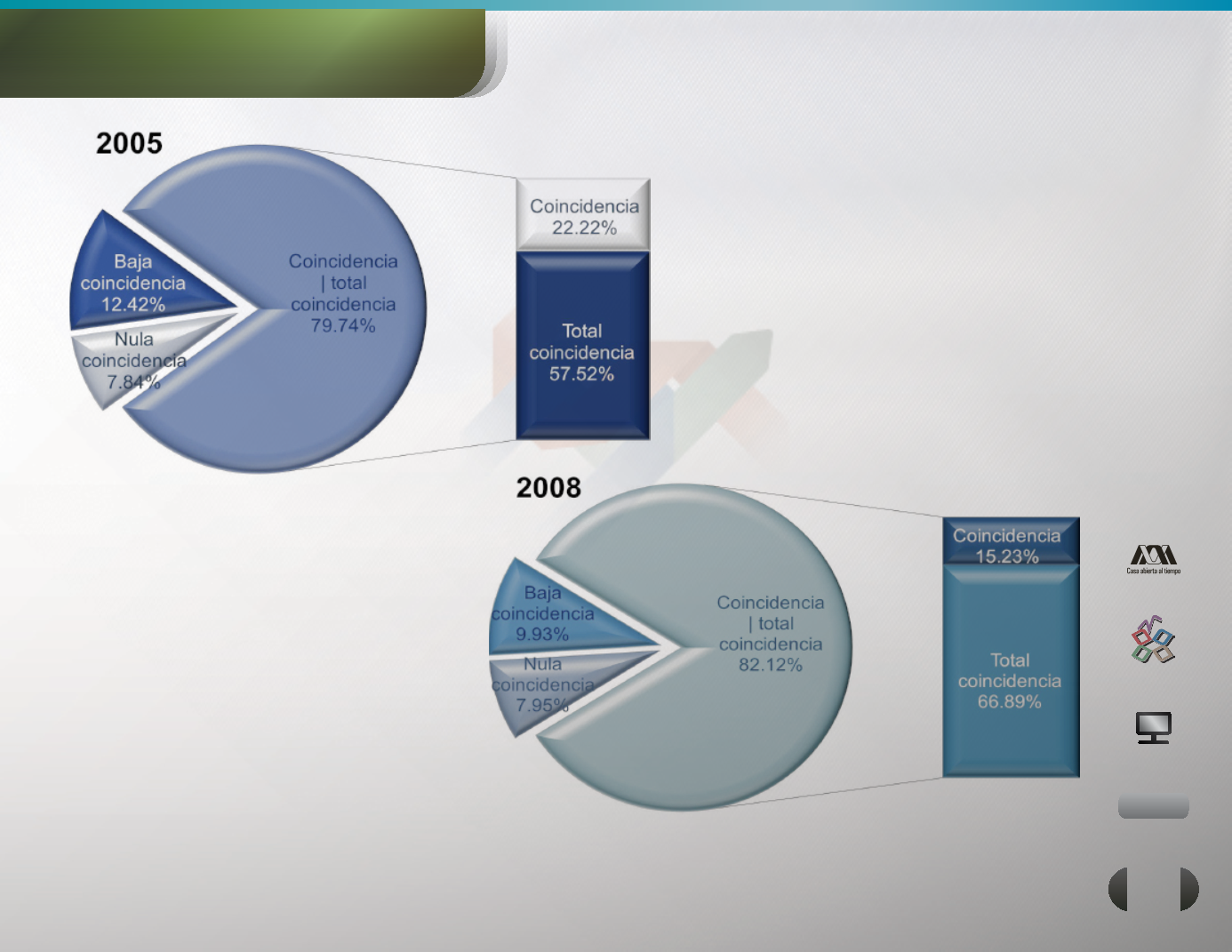 2005

Baja coincidencia 12.42%

Nula coincidencia 7.84%

Coincidencia | total coincidencia 79.74%

Coincidencia 22.22%

Total coincidencia 57.52%

2008

Baja coincidencia 9.93%

Nula coincidencia 7.95%

Coincidencia | total coincidencia 82.12%

Coincidencia 15.23%

Total coincidencia 66.89%

Casa abierta al tiempo